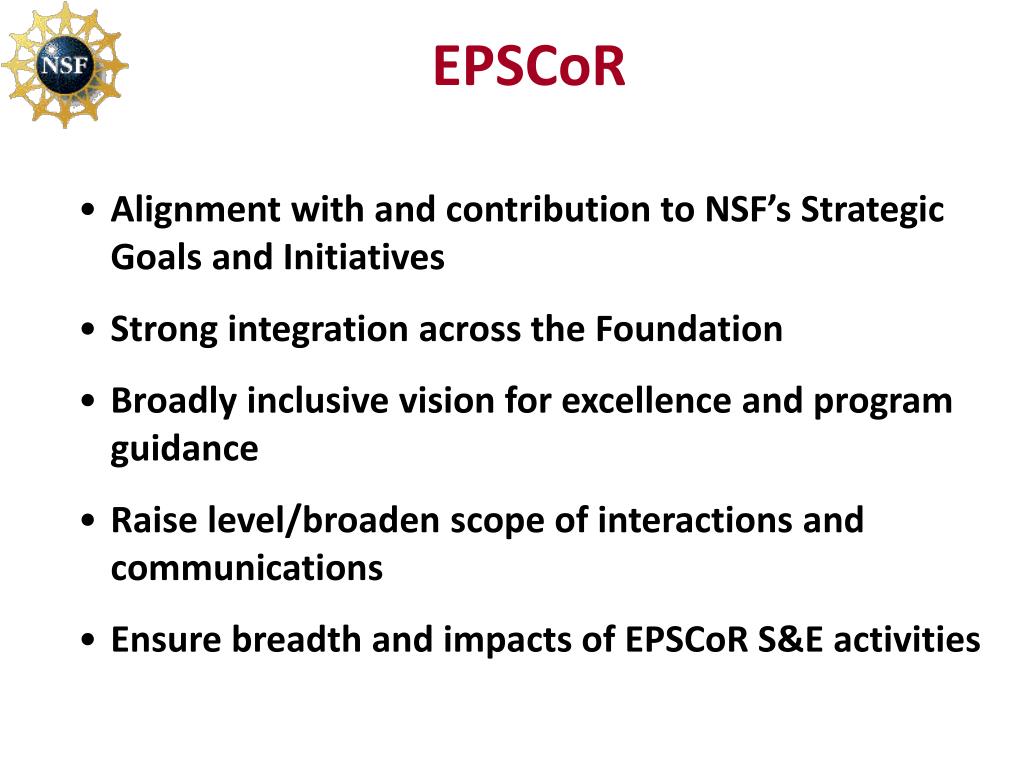 NSF

EPSCoR

• Alignment with and contribution to NSF’s Strategic Goals and Initiatives

• Strong integration across the Foundation

• Broadly inclusive vision for excellence and program guidance

• Raise level/broaden scope of interactions and communications

• Ensure breadth and impacts of EPSCoR S&E activities